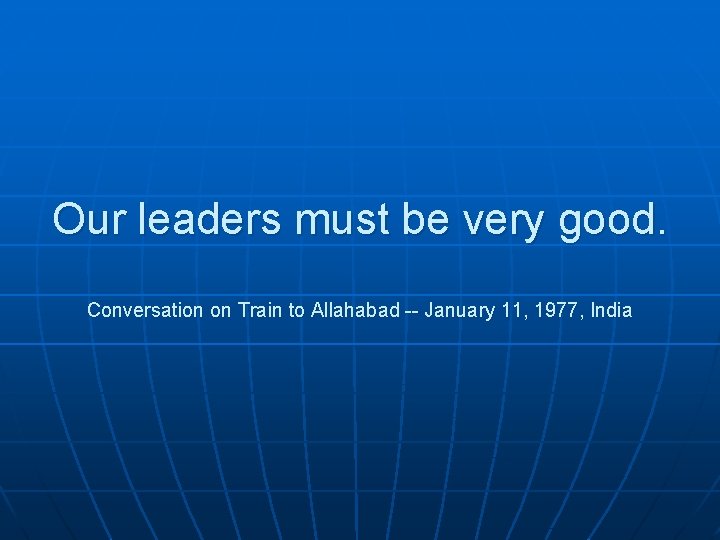 Our leaders must be very good.

Conversation on Train to Allahabad -- January 11, 1977, India